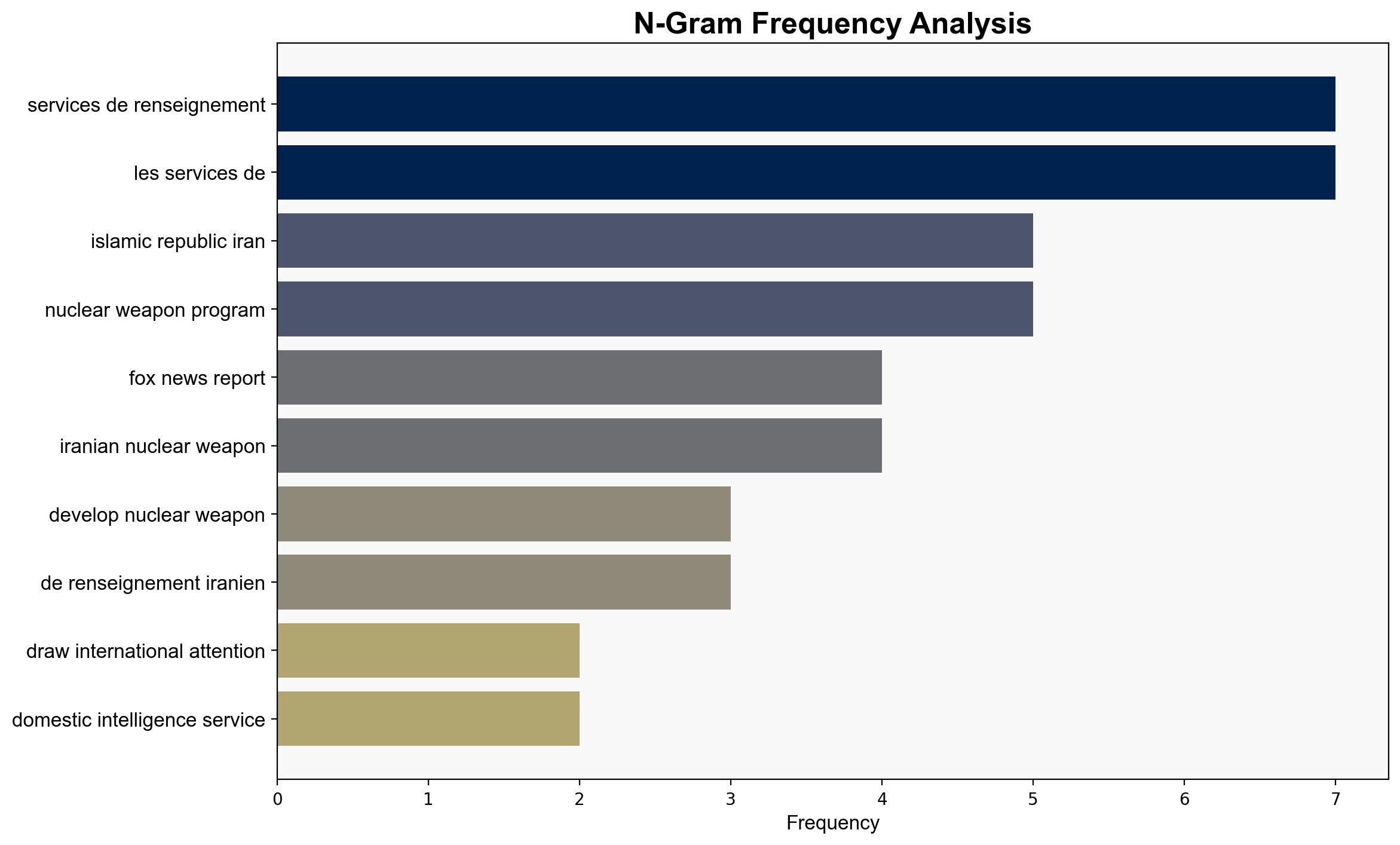 N-Gram Frequency Analysis

services de renseignement
les services de
islamic republic iran
nuclear weapon program
fox news report
iranian nuclear weapon
develop nuclear weapon
de renseignement iranien
draw international attention
domestic intelligence service

0
1
2
3
4
5
6
7
Frequency